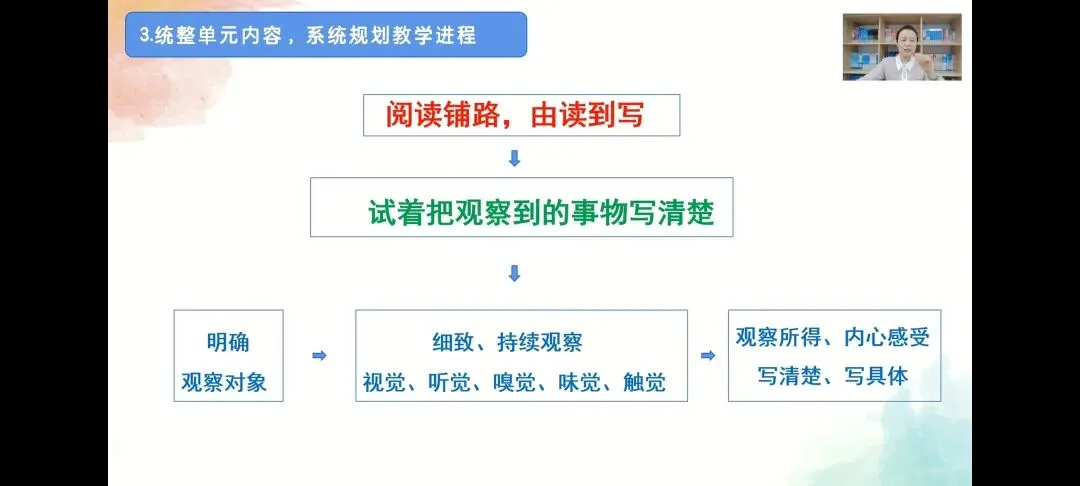 3.统整单元内容，系统规划教学进程

阅读铺路，由读到写

试着把观察到的事物写清楚

明确
观察对象

细致、持续观察
视觉、听觉、嗅觉、味觉、触觉

观察所得、内心感受
写清楚、写具体